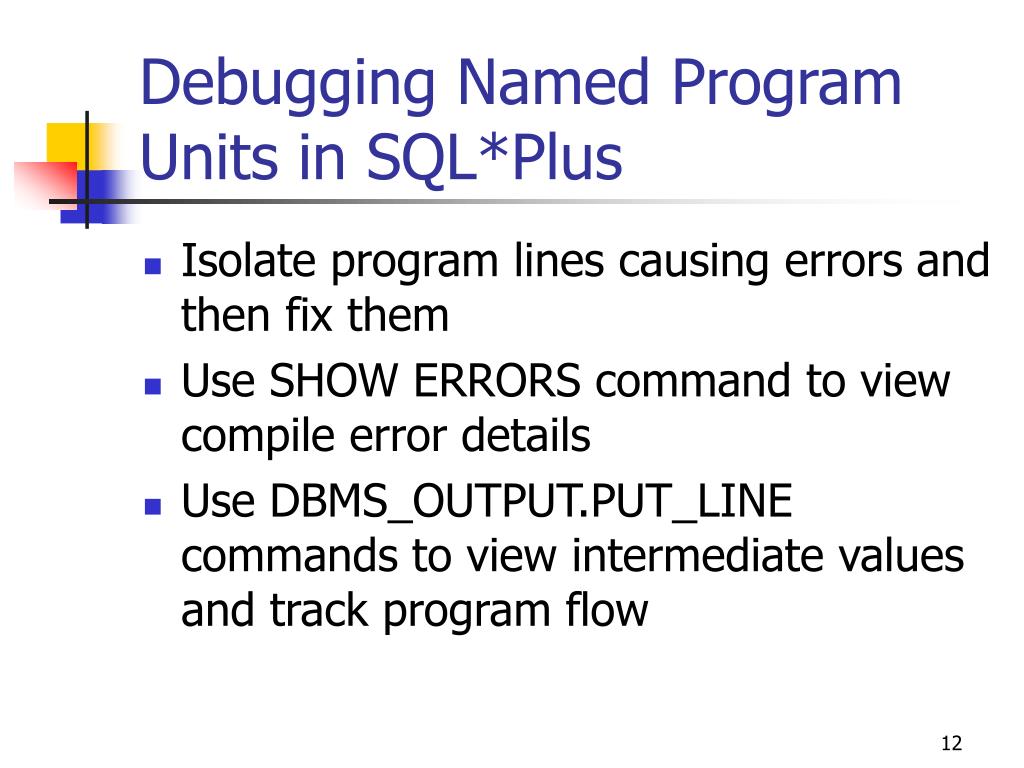 Debugging Named Program Units in SQL*Plus

- Isolate program lines causing errors and then fix them
- Use SHOW ERRORS command to view compile error details
- Use DBMS_OUTPUT.PUT_LINE commands to view intermediate values and track program flow

12